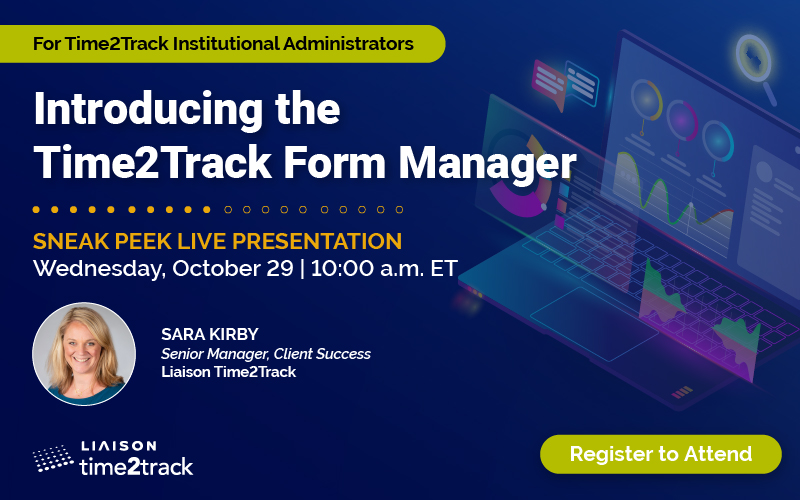 For Time2Track Institutional Administrators

Introducing the Time2Track Form Manager

SNEAK PEEK LIVE PRESENTATION
Wednesday, October 29 | 10:00 a.m. ET

SARA KIRBY
Senior Manager, Client Success
Liaison Time2Track

LIAISON
time2track

Register to Attend